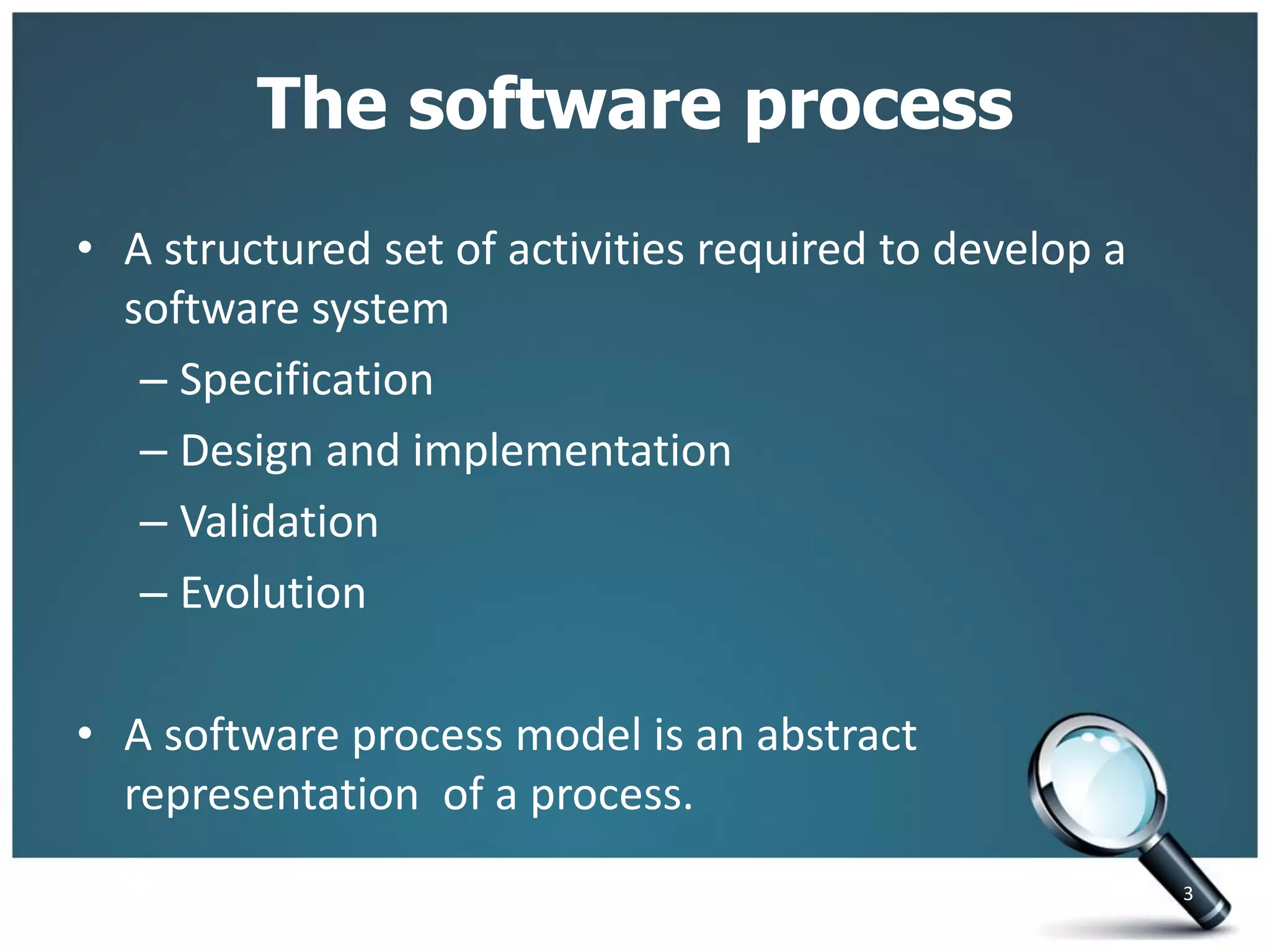 The software process

• A structured set of activities required to develop a software system
  – Specification
  – Design and implementation
  – Validation
  – Evolution

• A software process model is an abstract representation of a process.

3